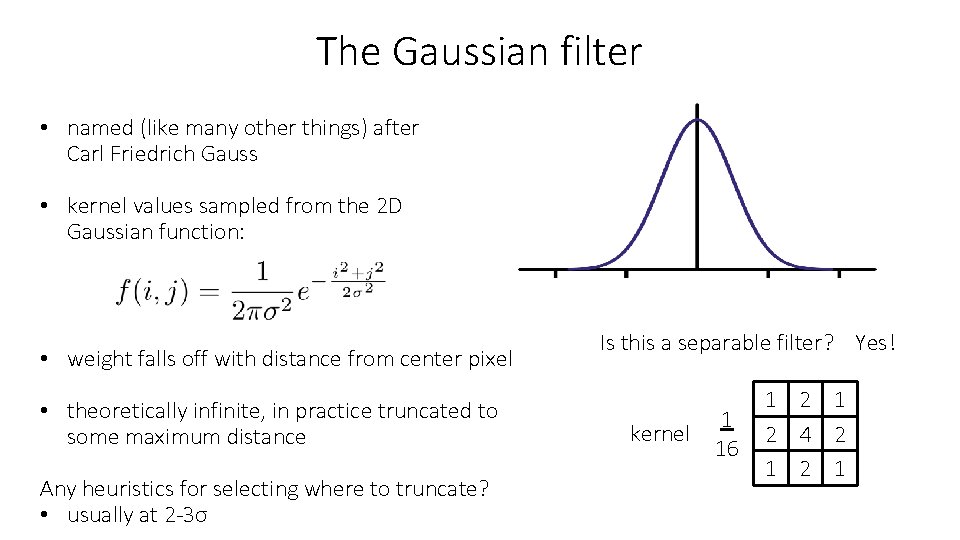 The Gaussian filter

• named (like many other things) after Carl Friedrich Gauss

• kernel values sampled from the 2D Gaussian function:

$f(i,j) = \frac{1}{2\pi\sigma^2} e^{-\frac{i^2+j^2}{2\sigma^2}}$

• weight falls off with distance from center pixel

• theoretically infinite, in practice truncated to some maximum distance

Any heuristics for selecting where to truncate?
• usually at 2-3σ

Is this a separable filter? Yes!

kernel $\frac{1}{16}$

| 1 | 2 | 1 |
|---|---|---|
| 2 | 4 | 2 |
| 1 | 2 | 1 |